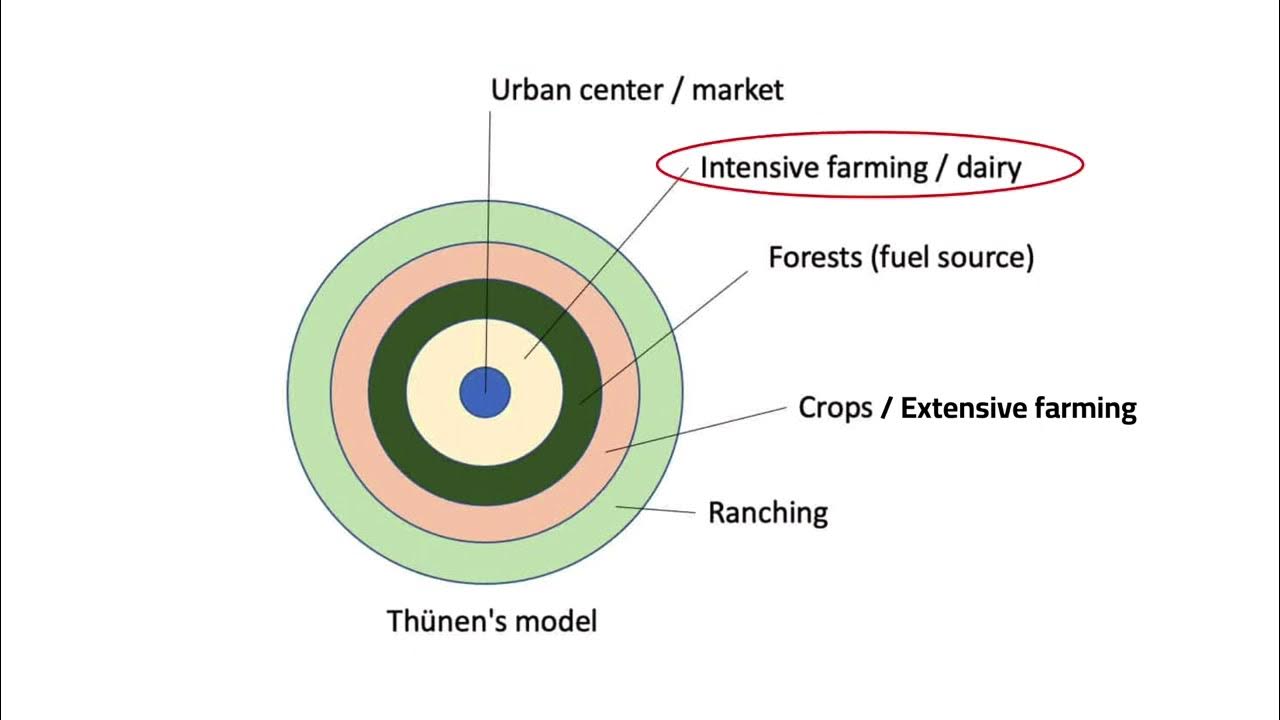 Urban center / market

Intensive farming / dairy

Forests (fuel source)

Crops / Extensive farming

Ranching

Thünen's model